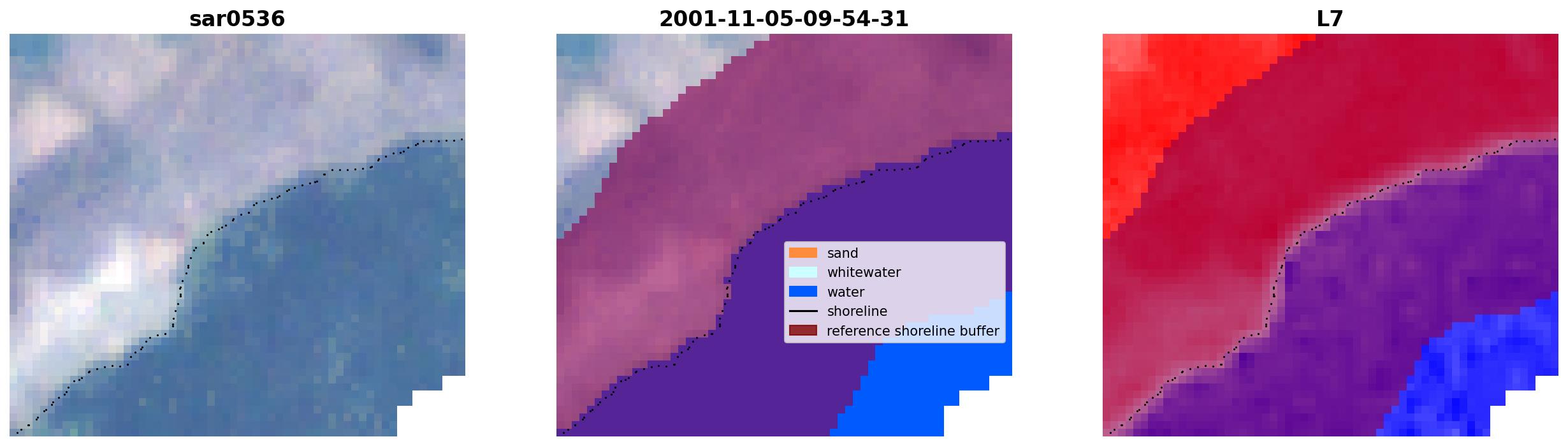 sar0536

2001-11-05-09-54-31

sand
whitewater
water
shoreline
reference shoreline buffer

L7